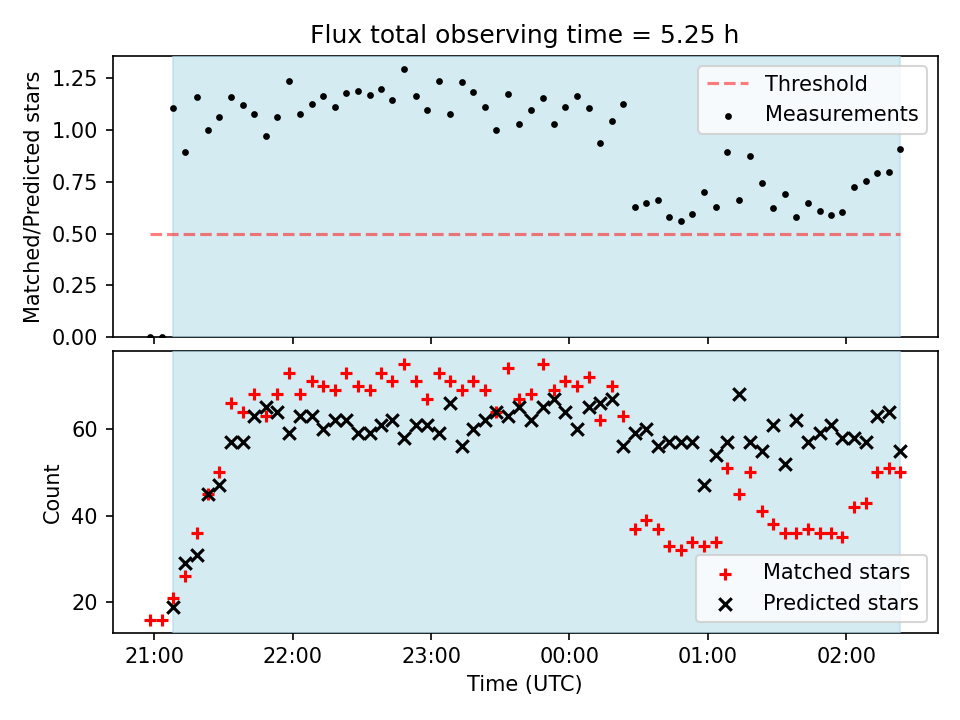 Flux total observing time = 5.25 h

Matched/Predicted stars

1.25
1.00
0.75
0.50
0.25
0.00

Threshold
Measurements

Count

60
40
20

Matched stars
Predicted stars

21:00
22:00
23:00
00:00
01:00
02:00

Time (UTC)